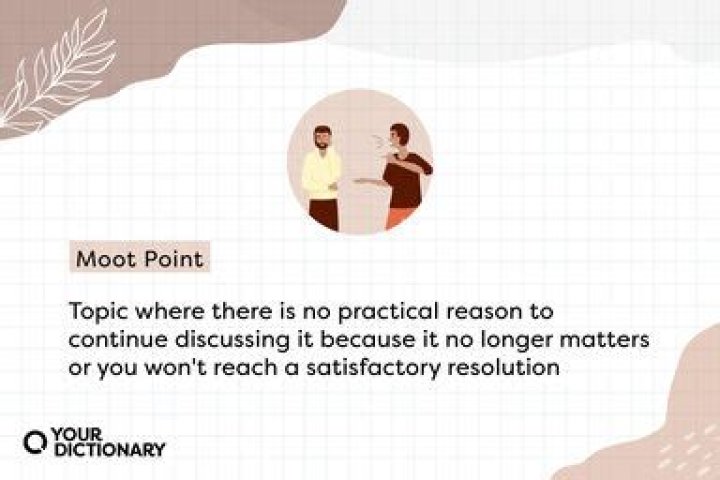 Moot Point

Topic where there is no practical reason to continue discussing it because it no longer matters or you won't reach a satisfactory resolution

YOUR DICTIONARY